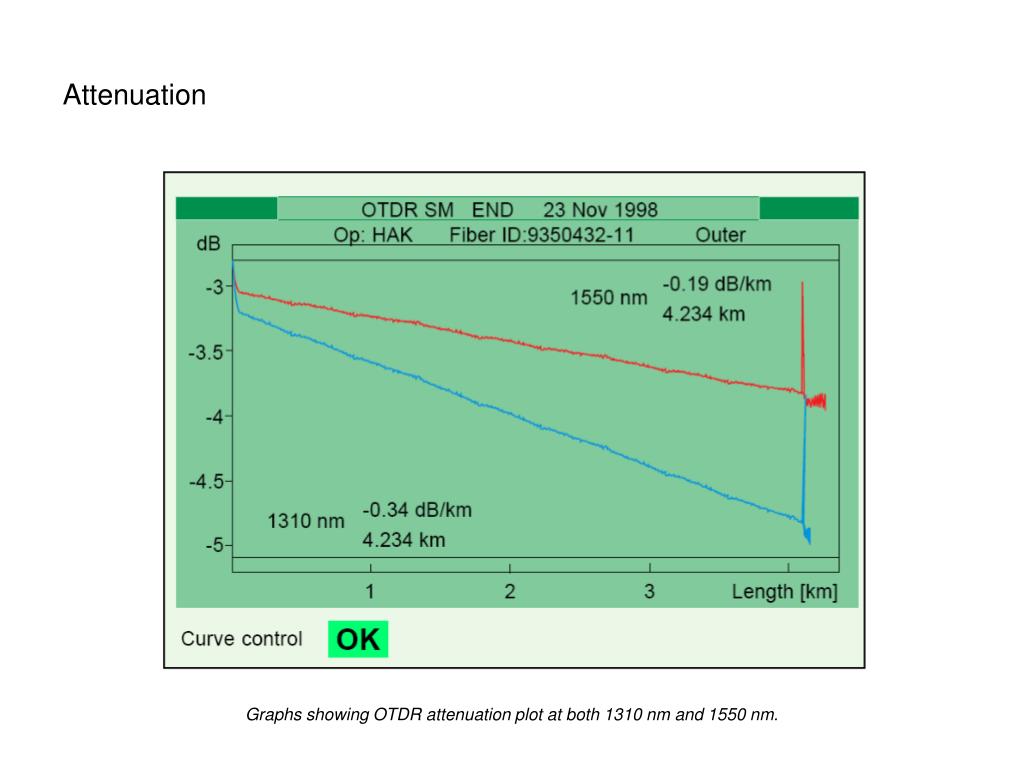 Attenuation

OTDR SM END 23 Nov 1998

Op: HAK Fiber ID:9350432-11 Outer

dB

-3

-3.5

-4

-4.5

-5

1550 nm -0.19 dB/km 4.234 km

1310 nm -0.34 dB/km 4.234 km

1 2 3 Length [km]

Curve control OK

Graphs showing OTDR attenuation plot at both 1310 nm and 1550 nm.